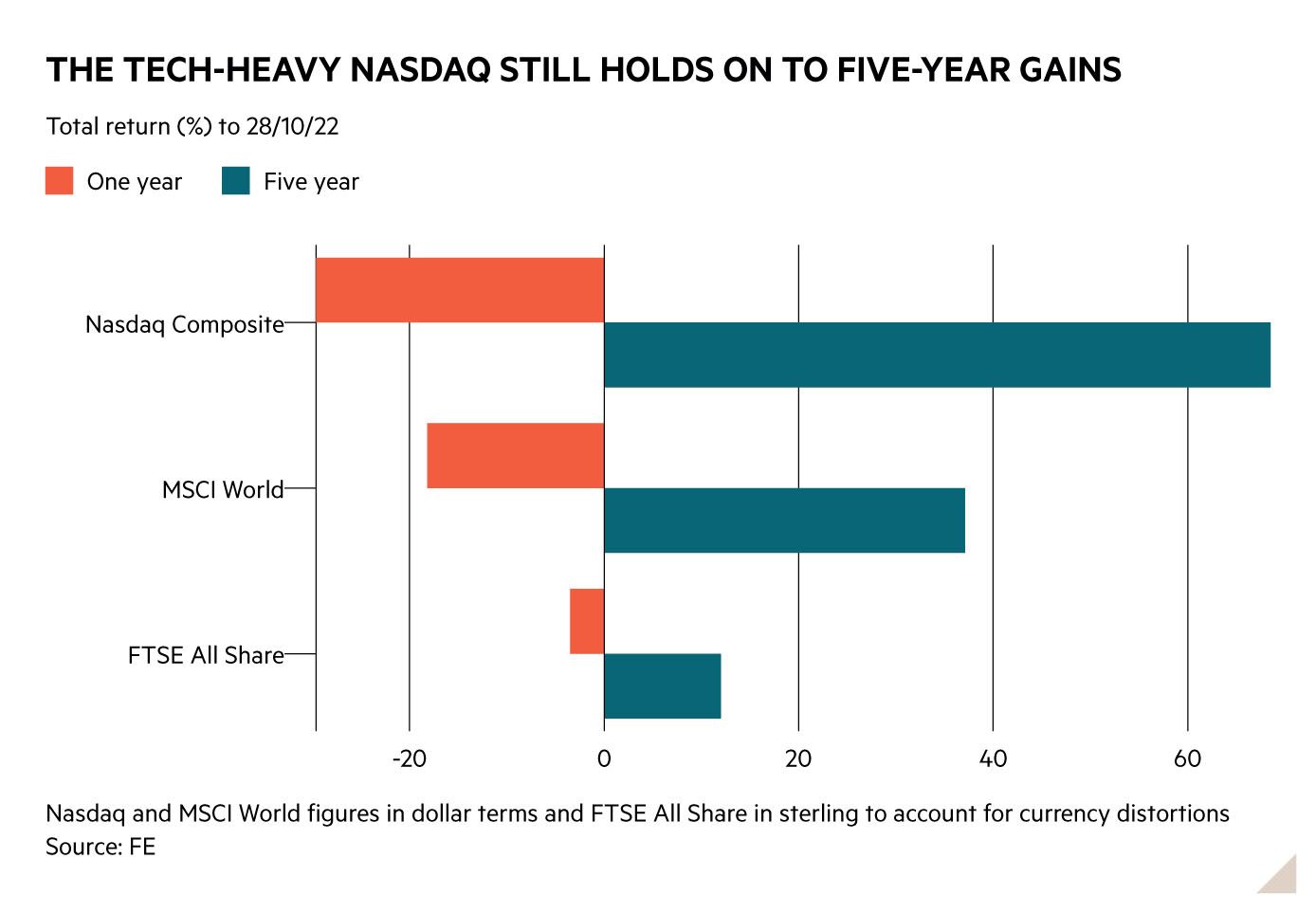 THE TECH-HEAVY NASDAQ STILL HOLDS ON TO FIVE-YEAR GAINS

Total return (%) to 28/10/22

One year
Five year

Nasdaq Composite
MSCI World
FTSE All Share

-20
0
20
40
60

Nasdaq and MSCI World figures in dollar terms and FTSE All Share in sterling to account for currency distortions
Source: FE